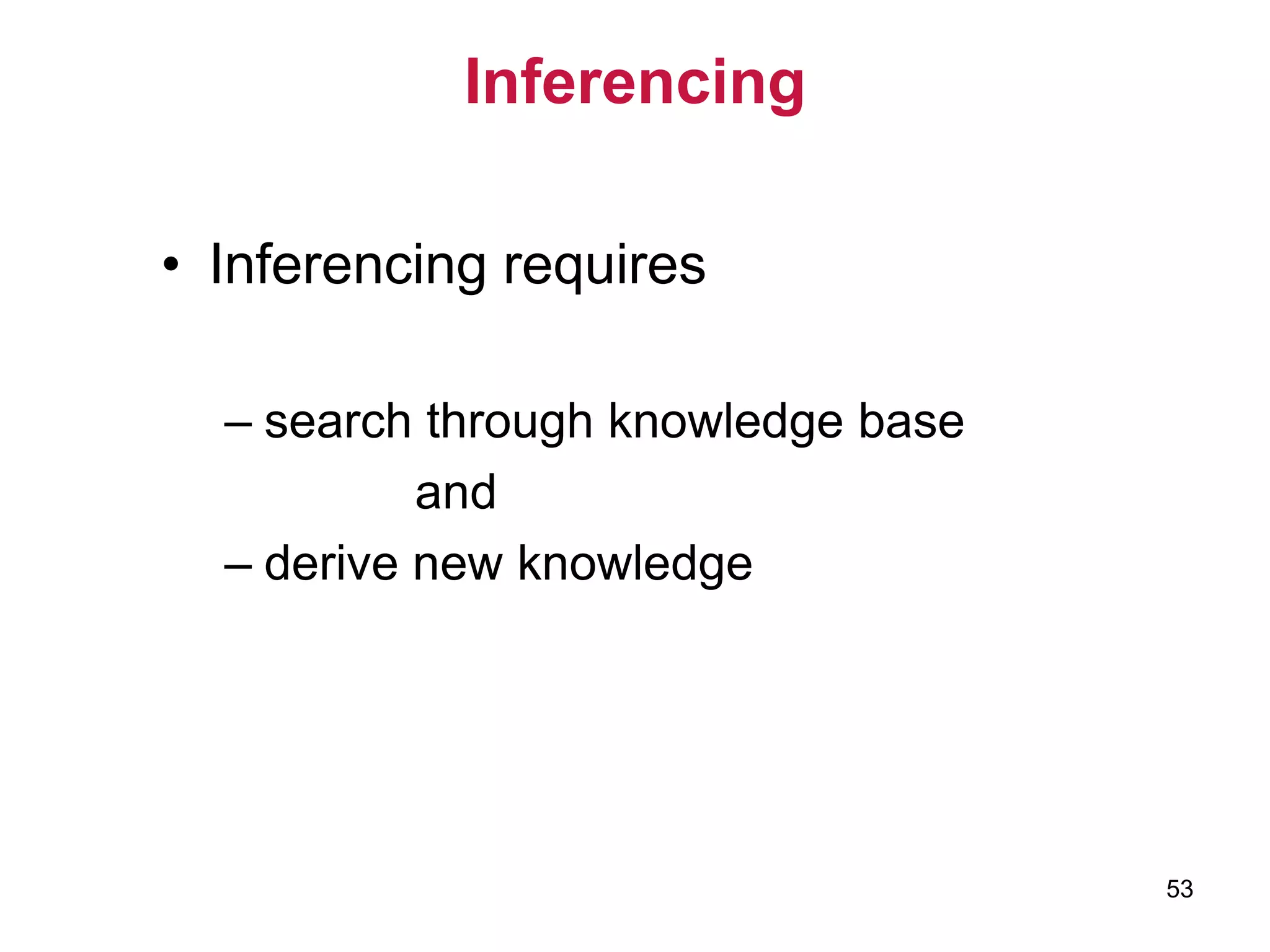 Inferencing

• Inferencing requires

– search through knowledge base
and
– derive new knowledge

53